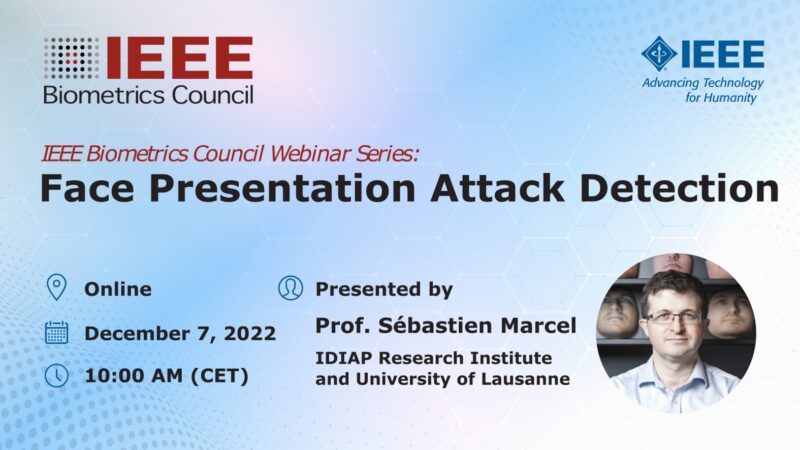 IEEE
Biometrics Council

IEEE
Advancing Technology for Humanity

IEEE Biometrics Council Webinar Series:
Face Presentation Attack Detection

Online

December 7, 2022

10:00 AM (CET)

Presented by

Prof. Sébastien Marcel

IDIAP Research Institute and University of Lausanne